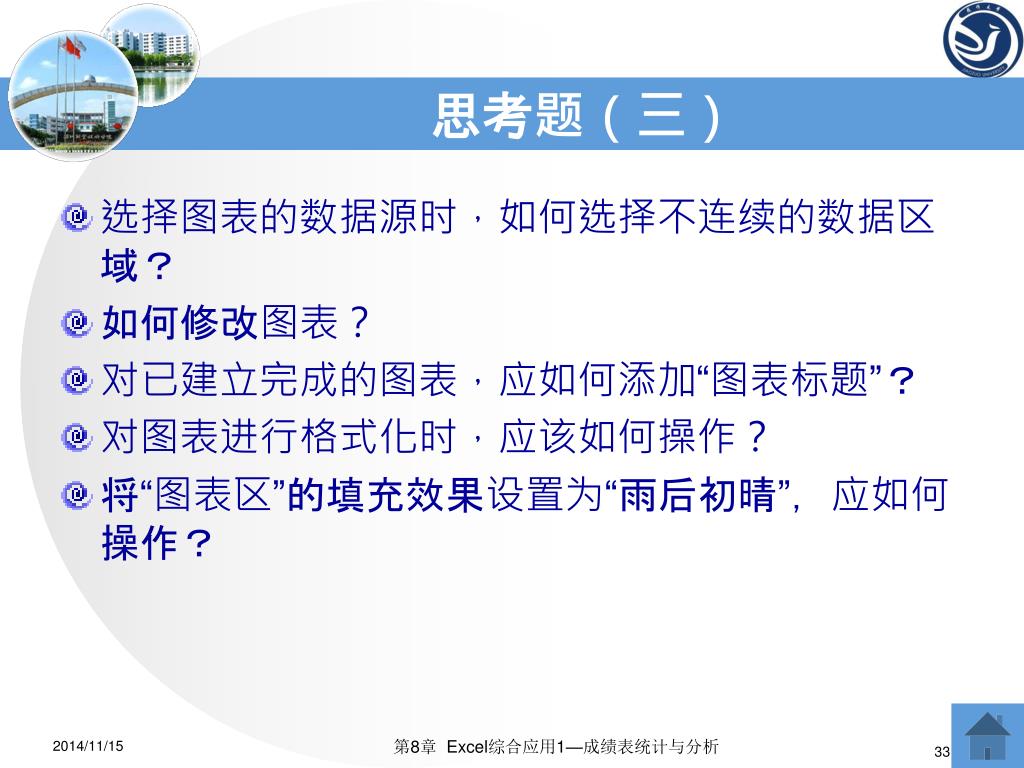 思考题（三）

选择图表的数据源时，如何选择不连续的数据区域？

如何修改图表？

对已建立完成的图表，应如何添加“图表标题”？

对图表进行格式化时，应该如何操作？

将“图表区”的填充效果设置为“雨后初晴”，应如何操作？

2014/11/15

第8章 Excel综合应用1—成绩表统计与分析

33